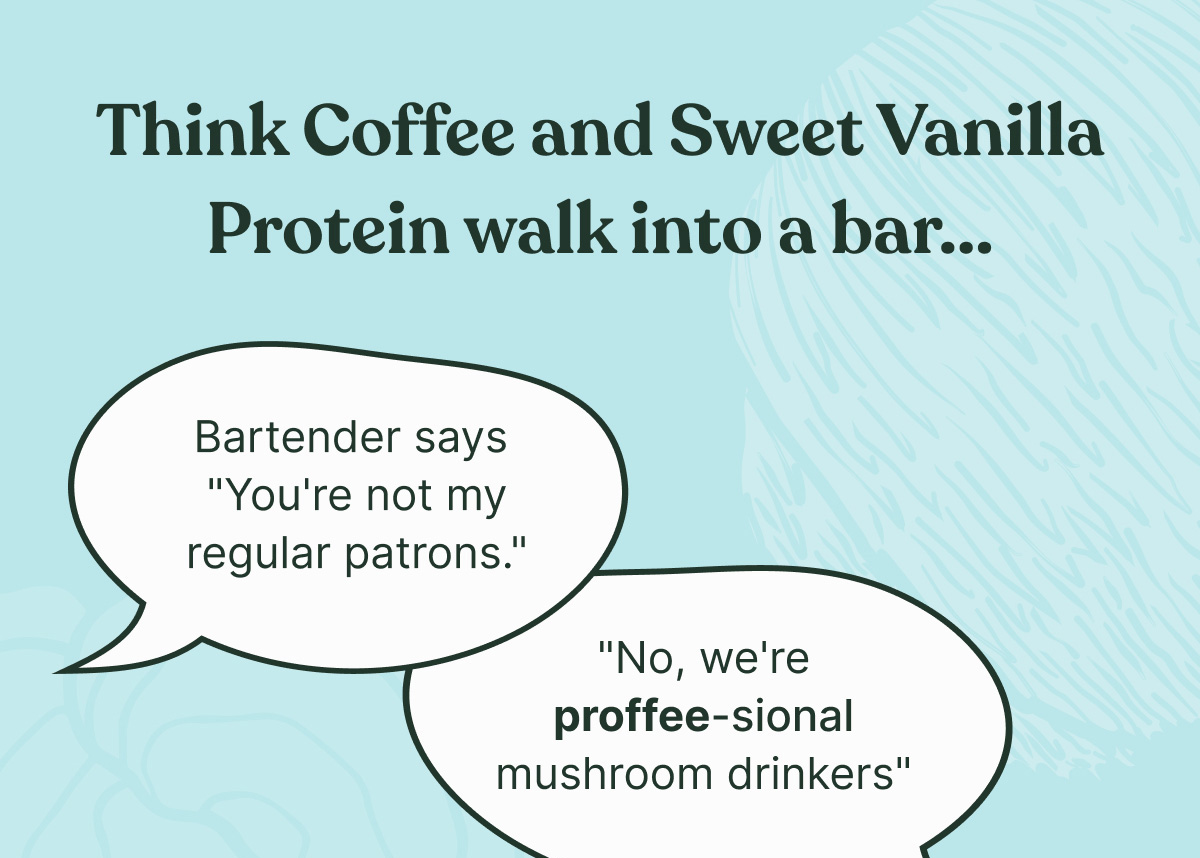 Think Coffee and Sweet Vanilla Protein walk into a bar...

Bartender says "You're not my regular patrons."

"No, we're proffee-sional mushroom drinkers"